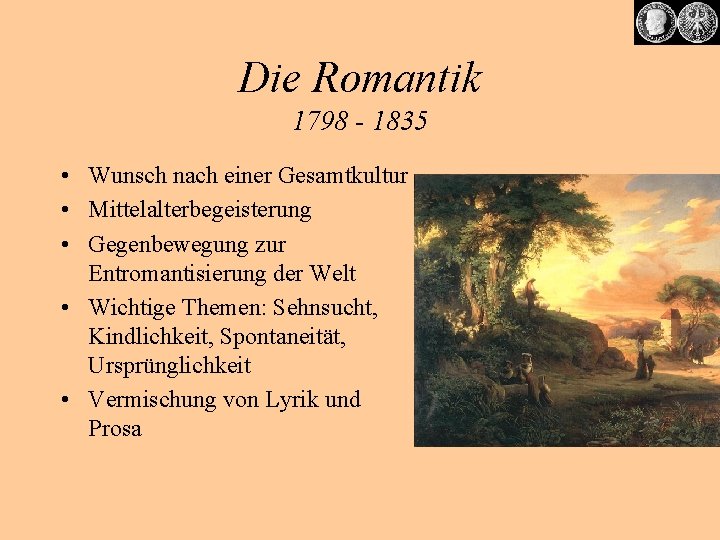 Die Romantik
1798 - 1835

• Wunsch nach einer Gesamtkultur
• Mittelalterbegeisterung
• Gegenbewegung zur Entromantisierung der Welt
• Wichtige Themen: Sehnsucht, Kindlichkeit, Spontaneität, Ursprünglichkeit
• Vermischung von Lyrik und Prosa